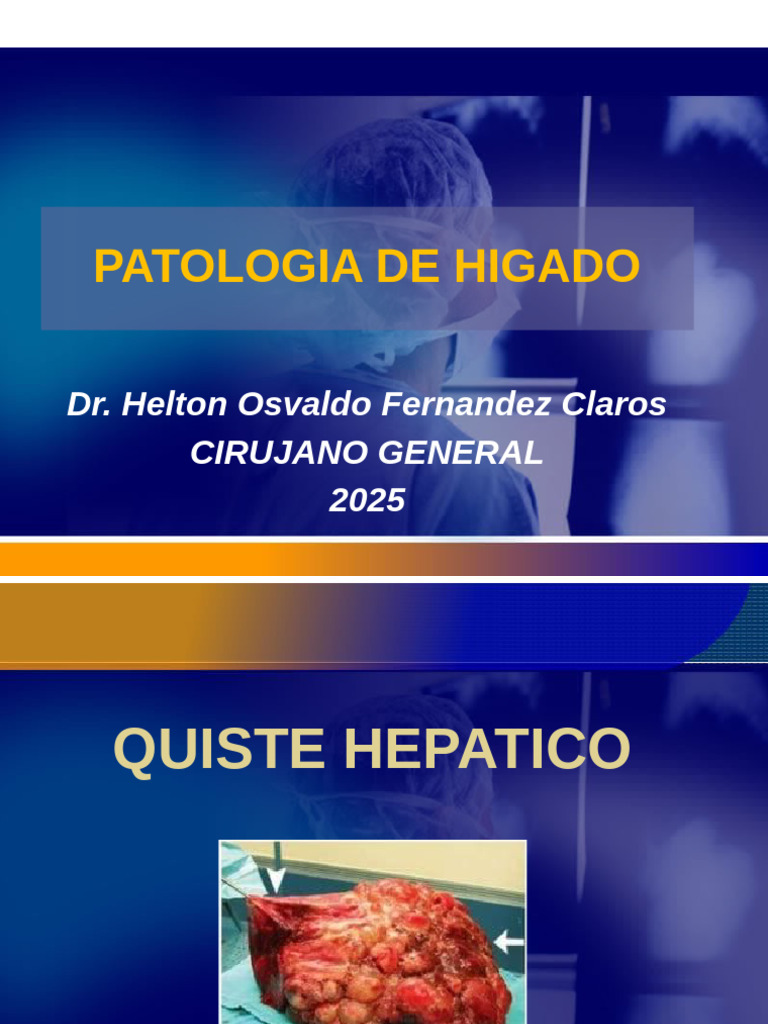 PATOLOGIA DE HIGADO

Dr. Helton Osvaldo Fernandez Claros
CIRUJANO GENERAL
2025

QUISTE HEPATICO